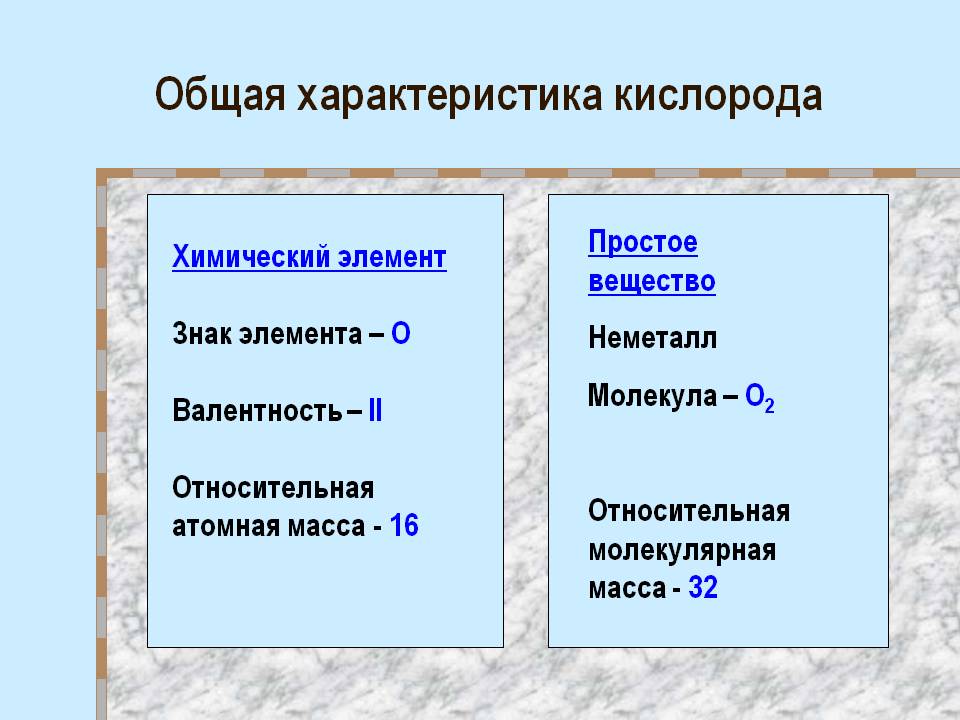 Общая характеристика кислорода

Химический элемент

Знак элемента – O

Валентность – II

Относительная атомная масса - 16

Простое вещество

Неметалл

Молекула – $O_2$

Относительная молекулярная масса - 32